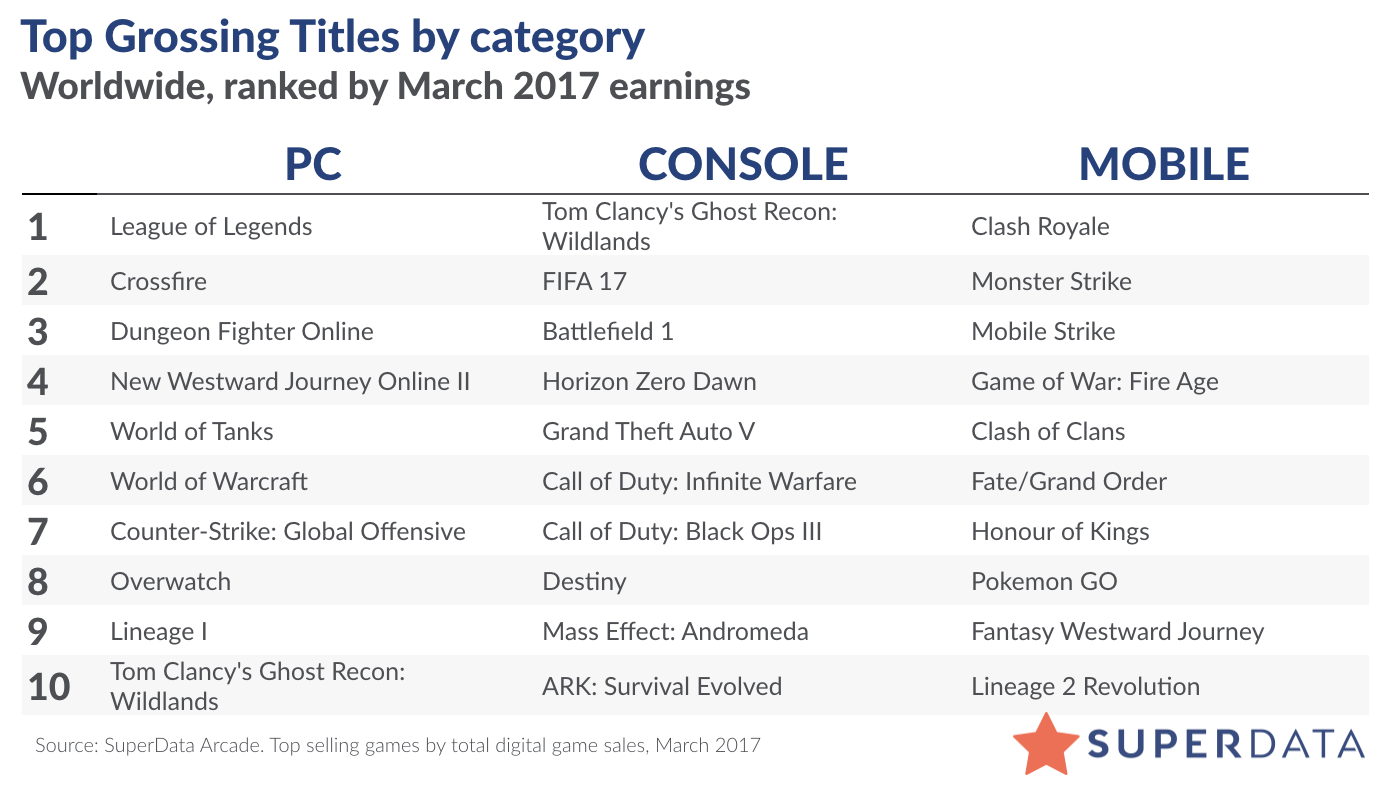 Top Grossing Titles by category
Worldwide, ranked by March 2017 earnings

| | PC | CONSOLE | MOBILE |
|---|---|---|---|
| 1 | League of Legends | Tom Clancy's Ghost Recon: Wildlands | Clash Royale |
| 2 | Crossfire | FIFA 17 | Monster Strike |
| 3 | Dungeon Fighter Online | Battlefield 1 | Mobile Strike |
| 4 | New Westward Journey Online II | Horizon Zero Dawn | Game of War: Fire Age |
| 5 | World of Tanks | Grand Theft Auto V | Clash of Clans |
| 6 | World of Warcraft | Call of Duty: Infinite Warfare | Fate/Grand Order |
| 7 | Counter-Strike: Global Offensive | Call of Duty: Black Ops III | Honour of Kings |
| 8 | Overwatch | Destiny | Pokemon GO |
| 9 | Lineage I | Mass Effect: Andromeda | Fantasy Westward Journey |
| 10 | Tom Clancy's Ghost Recon: Wildlands | ARK: Survival Evolved | Lineage 2 Revolution |

Source: SuperData Arcade. Top selling games by total digital game sales, March 2017

SUPERDATA